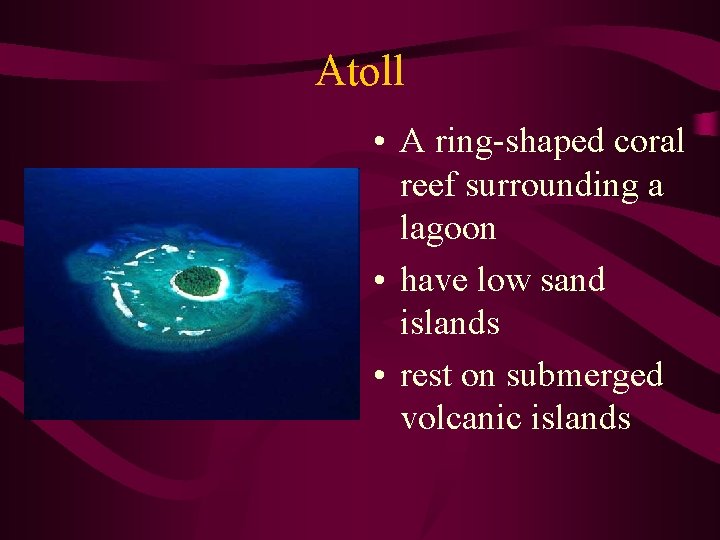 Atoll

• A ring-shaped coral reef surrounding a lagoon
• have low sand islands
• rest on submerged volcanic islands